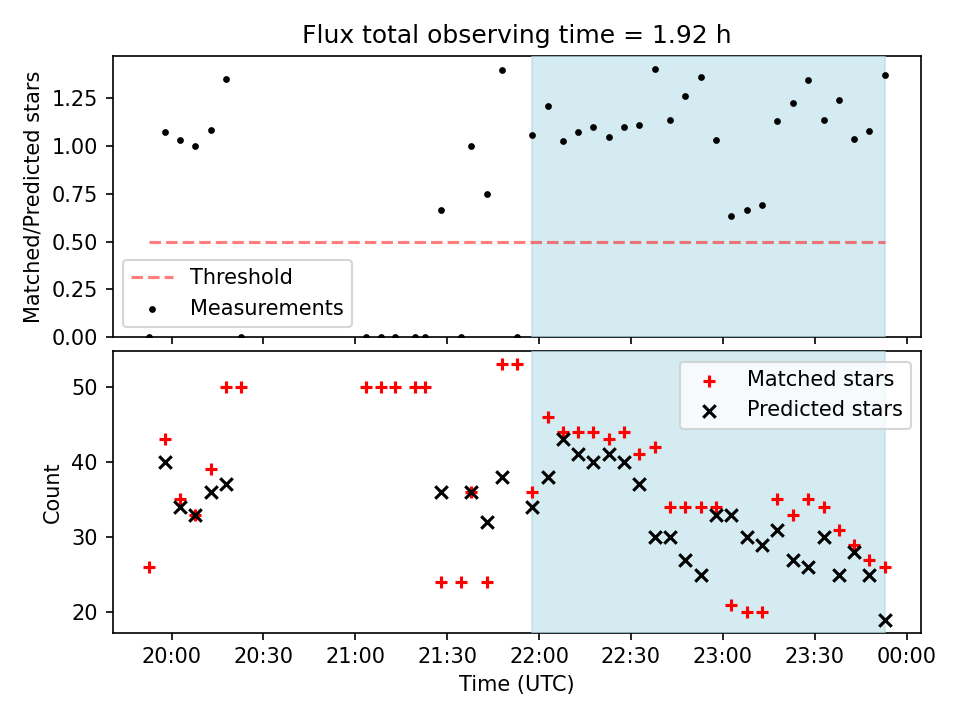 Flux total observing time = 1.92 h

Matched/Predicted stars

1.25
1.00
0.75
0.50
0.25
0.00

Threshold
Measurements

Count

50
40
30
20

Matched stars
Predicted stars

20:00
20:30
21:00
21:30
22:00
22:30
23:00
23:30
00:00

Time (UTC)